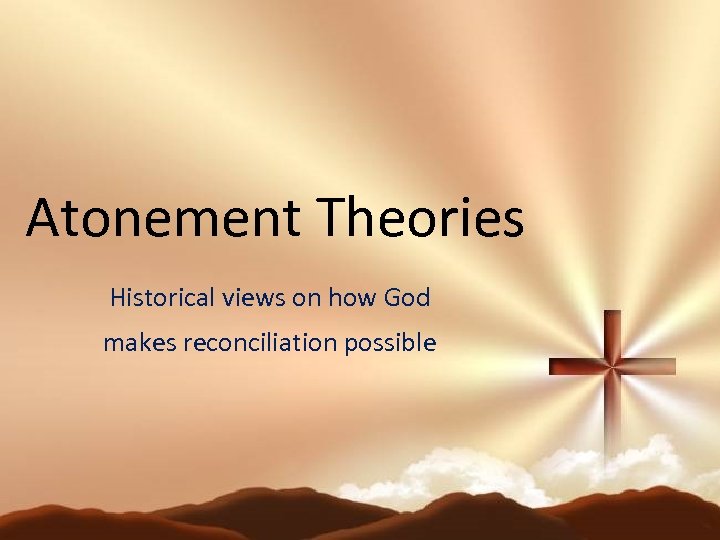 Atonement Theories

Historical views on how God makes reconciliation possible